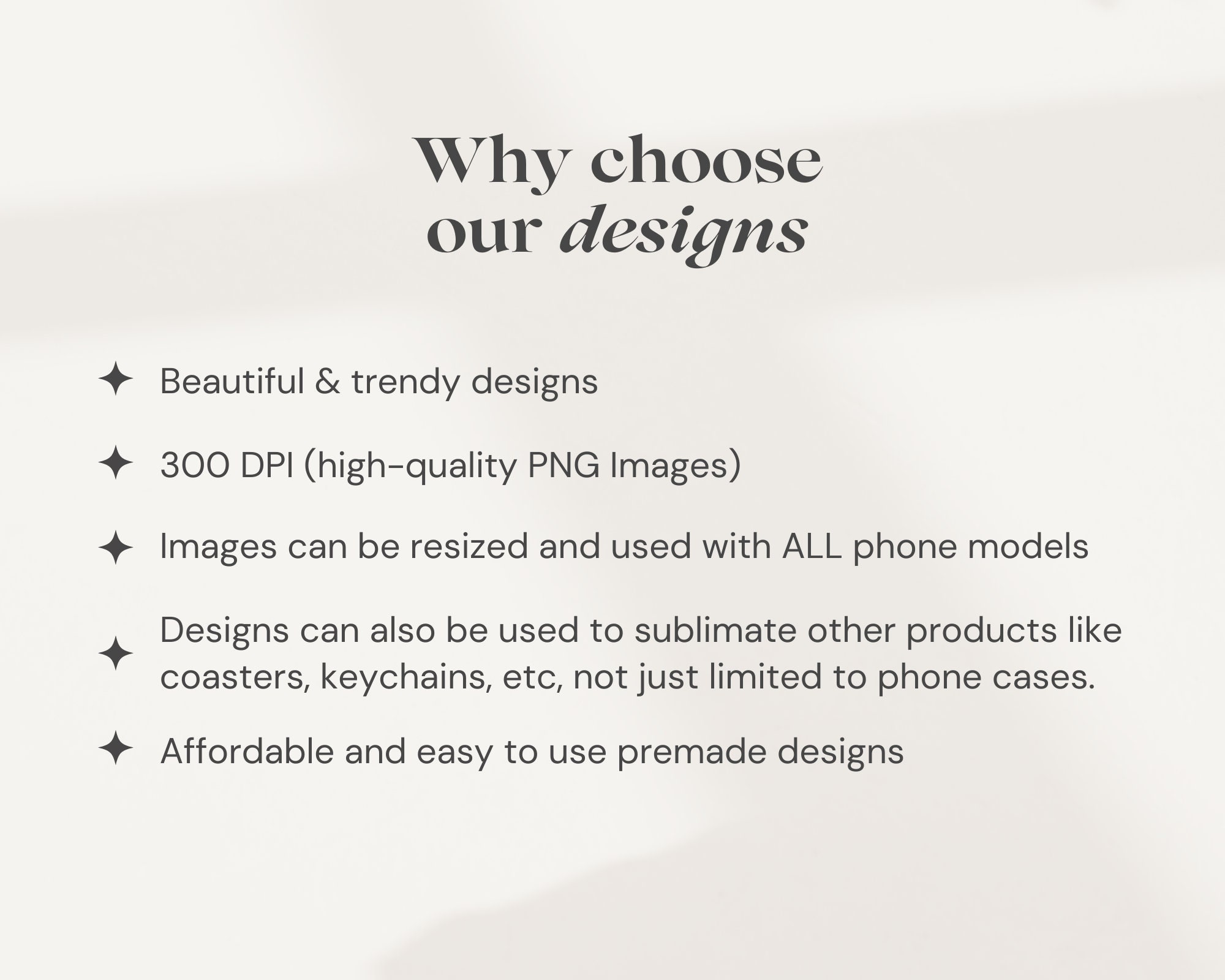 Why choose our designs

✦ Beautiful & trendy designs

✦ 300 DPI (high-quality PNG Images)

✦ Images can be resized and used with ALL phone models

✦ Designs can also be used to sublimate other products like coasters, keychains, etc, not just limited to phone cases.

✦ Affordable and easy to use premade designs